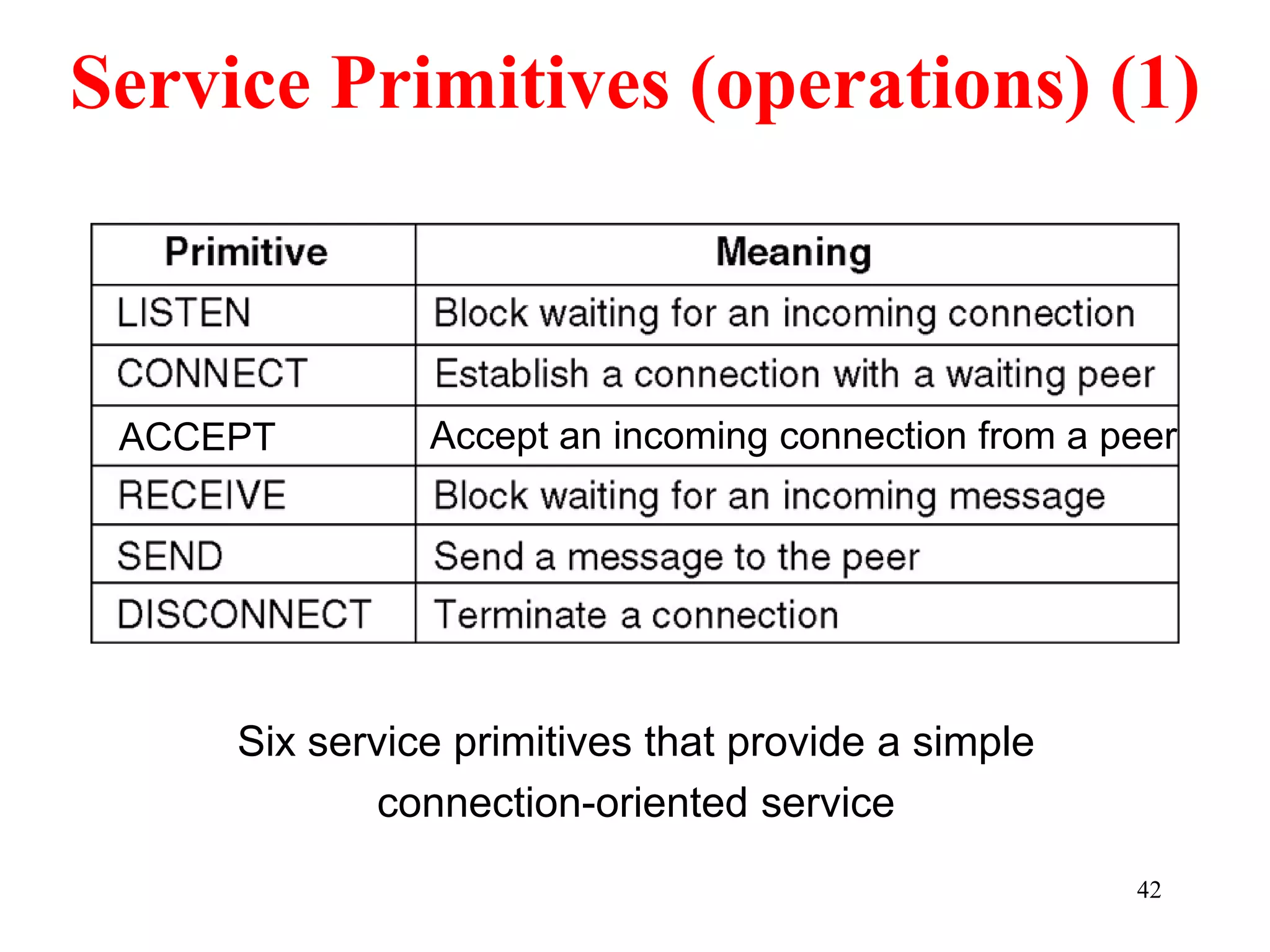 Service Primitives (operations) (1)

| Primitive | Meaning |
|---|---|
| LISTEN | Block waiting for an incoming connection |
| CONNECT | Establish a connection with a waiting peer |
| ACCEPT | Accept an incoming connection from a peer |
| RECEIVE | Block waiting for an incoming message |
| SEND | Send a message to the peer |
| DISCONNECT | Terminate a connection |

Six service primitives that provide a simple connection-oriented service

42